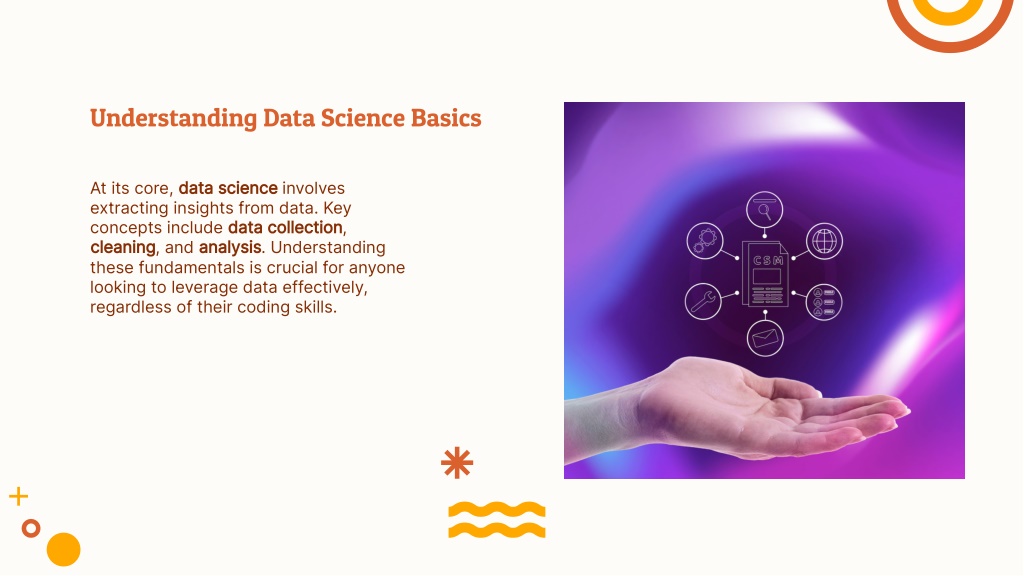 Understanding Data Science Basics

At its core, data science involves extracting insights from data. Key concepts include data collection, cleaning, and analysis. Understanding these fundamentals is crucial for anyone looking to leverage data effectively, regardless of their coding skills.

CSM